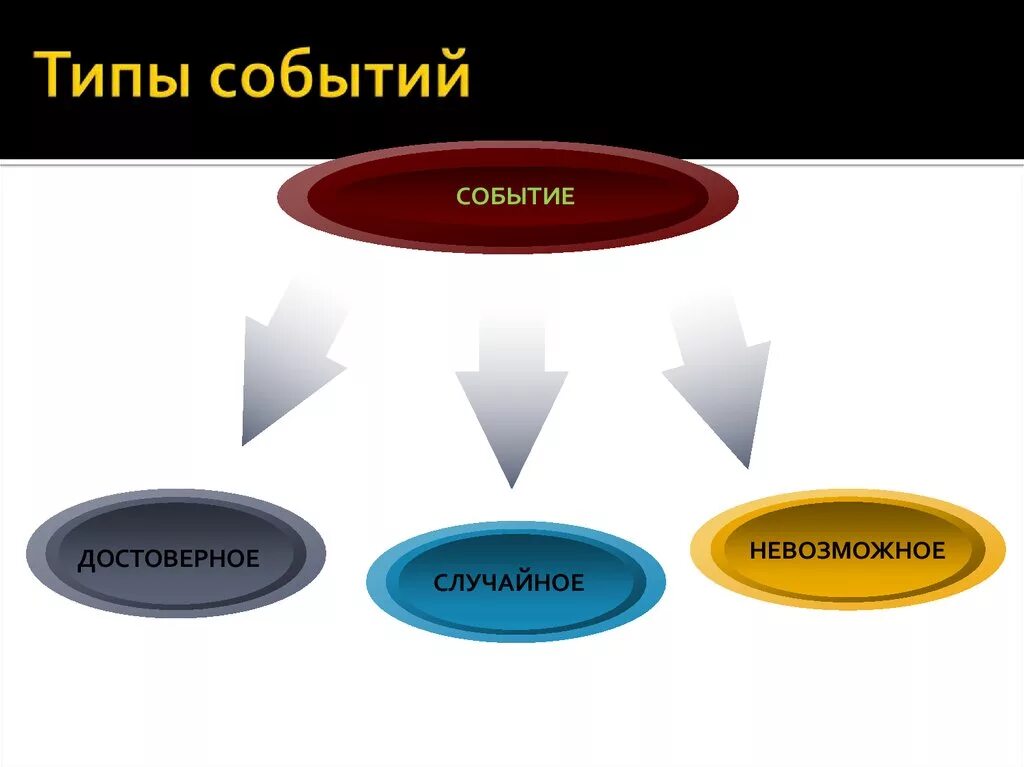 Типы событий

СОБЫТИЕ

ДОСТОВЕРНОЕ

СЛУЧАЙНОЕ

НЕВОЗМОЖНОЕ